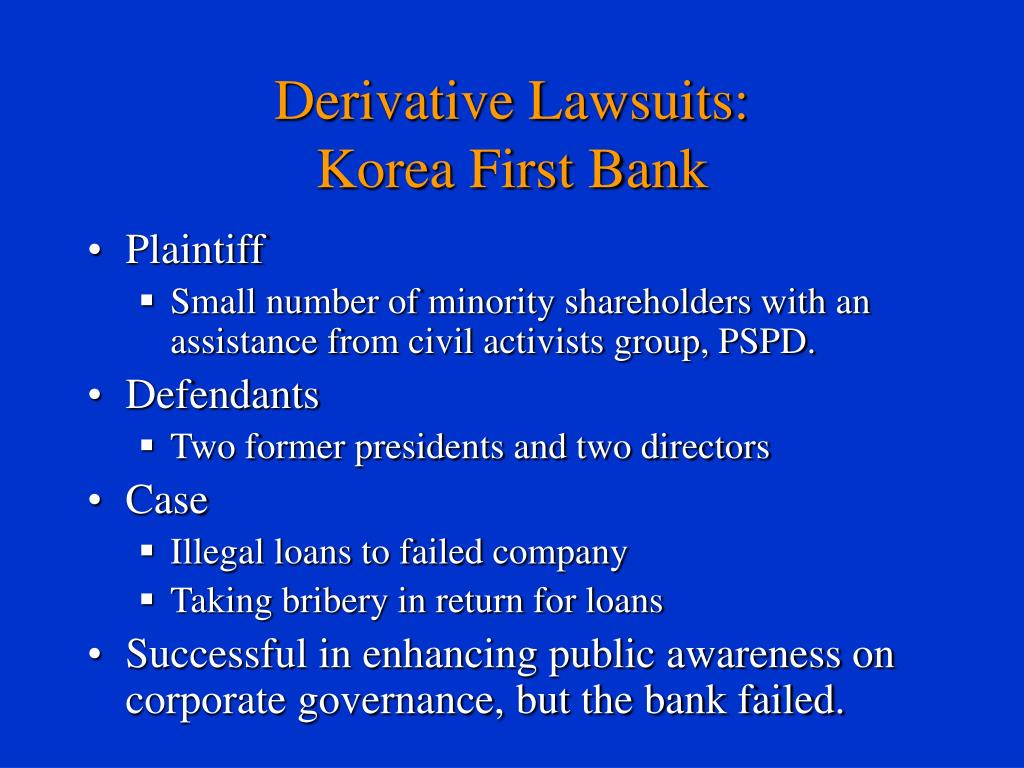 Derivative Lawsuits:
Korea First Bank

• Plaintiff
  ▪ Small number of minority shareholders with an assistance from civil activists group, PSPD.
• Defendants
  ▪ Two former presidents and two directors
• Case
  ▪ Illegal loans to failed company
  ▪ Taking bribery in return for loans
• Successful in enhancing public awareness on corporate governance, but the bank failed.